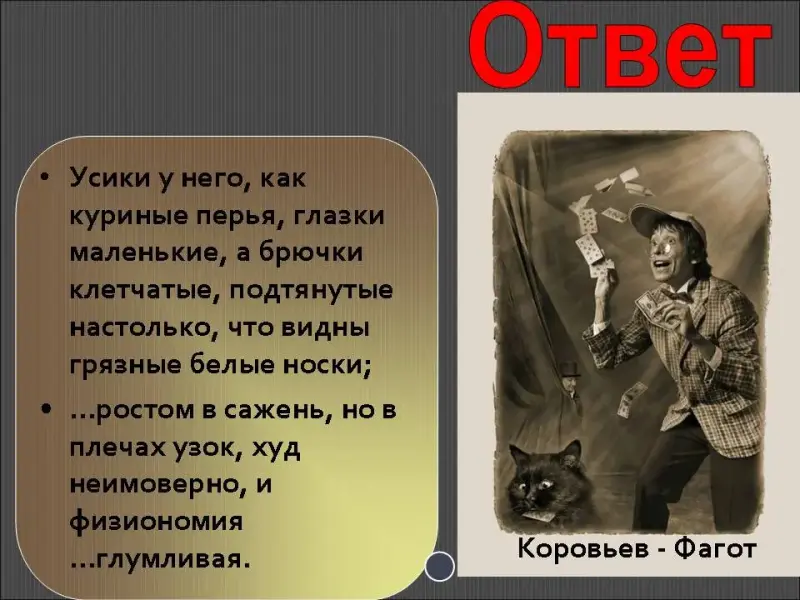 Ответ

• Усики у него, как куриные перья, глазки маленькие, а брючки клетчатые, подтянутые настолько, что видны грязные белые носки;

• …ростом в сажень, но в плечах узок, худ неимоверно, и физиономия …глумливая.

Коровьев - Фагот